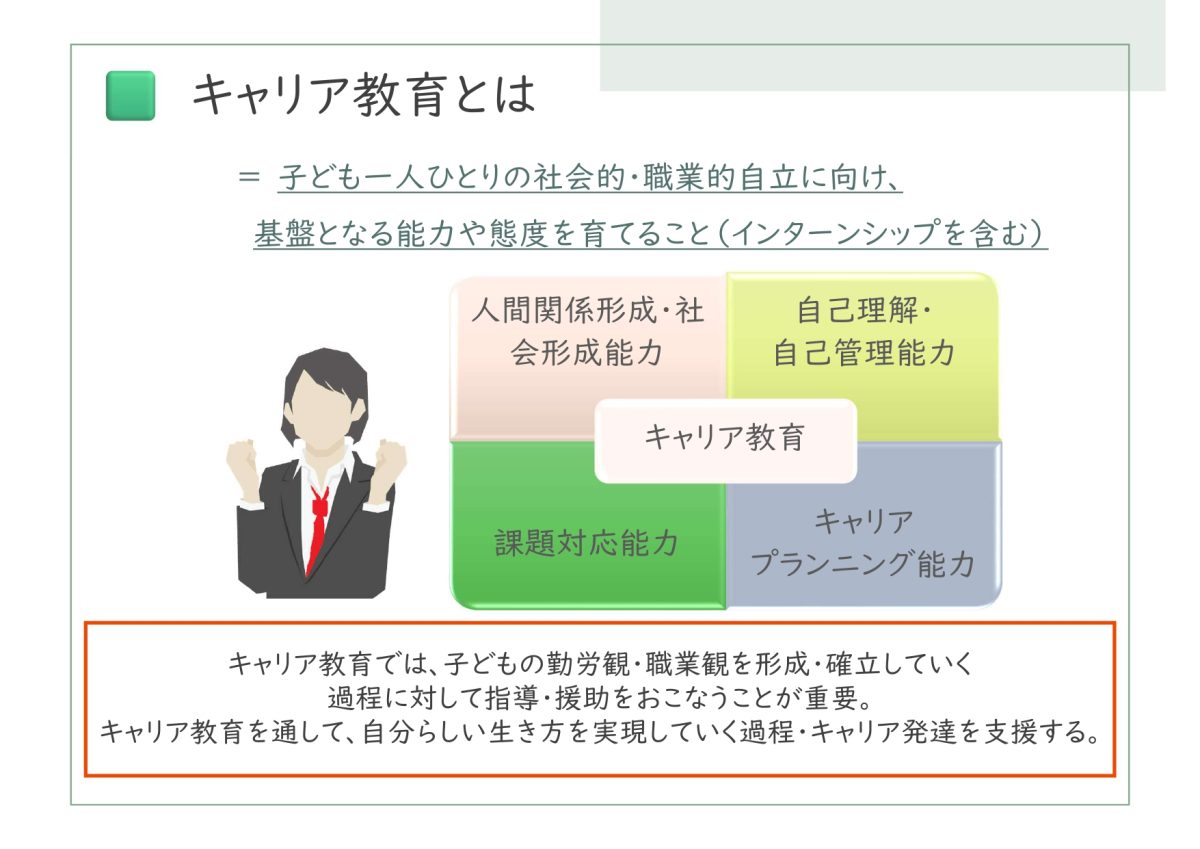 キャリア教育とは

＝ 子ども一人ひとりの社会的・職業的自立に向け、基盤となる能力や態度を育てること（インターンシップを含む）

人間関係形成・社会形成能力

自己理解・自己管理能力

キャリア教育

課題対応能力

キャリアプランニング能力

キャリア教育では、子どもの勤労観・職業観を形成・確立していく過程に対して指導・援助をおこなうことが重要。
キャリア教育を通して、自分らしい生き方を実現していく過程・キャリア発達を支援する。